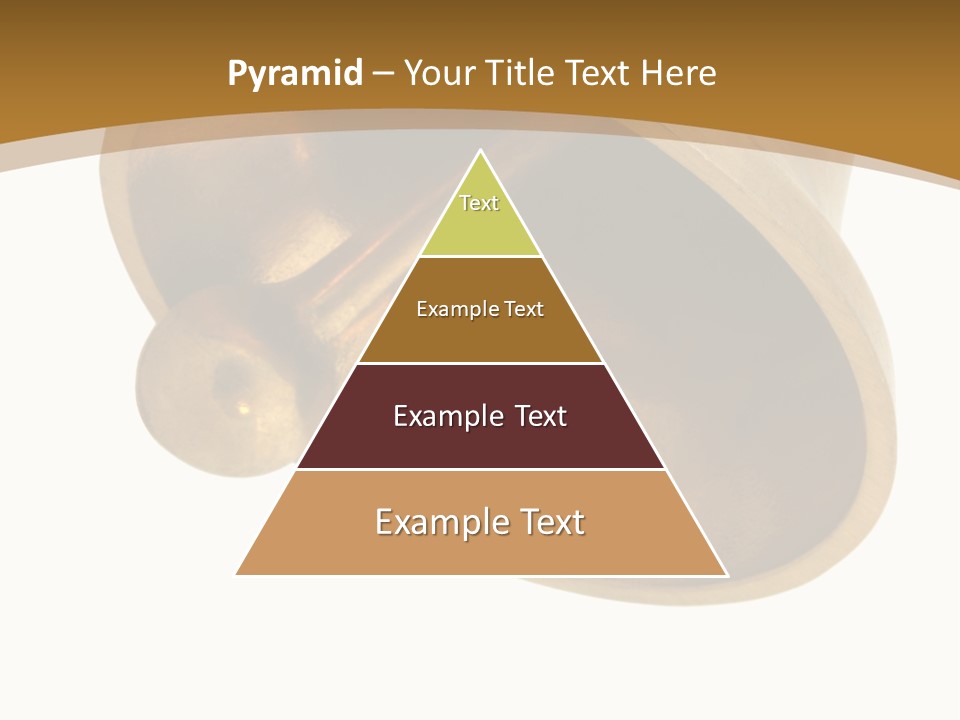 Pyramid – Your Title Text Here

Text

Example Text

Example Text

Example Text